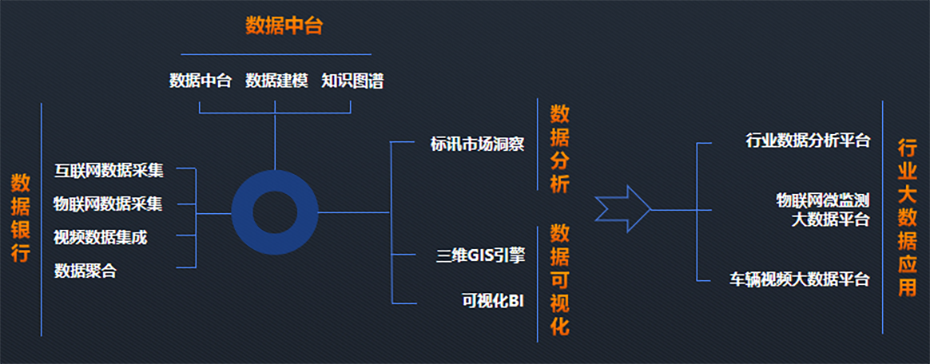 数据中台

数据中台 数据建模 知识图谱

数据银行

互联网数据采集
物联网数据采集
视频数据集成
数据聚合

标讯市场洞察

数据分析

三维GIS引擎
可视化BI

数据可视化

行业数据分析平台
物联网微监测大数据平台
车辆视频大数据平台

行业大数据应用